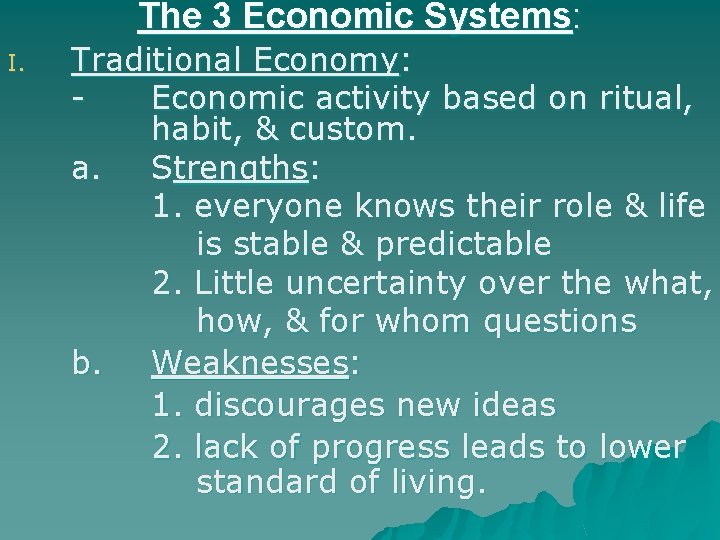 The 3 Economic Systems:

I. Traditional Economy:

- Economic activity based on ritual, habit, & custom.

a. Strengths:

1. everyone knows their role & life is stable & predictable

2. Little uncertainty over the what, how, & for whom questions

b. Weaknesses:

1. discourages new ideas

2. lack of progress leads to lower standard of living.